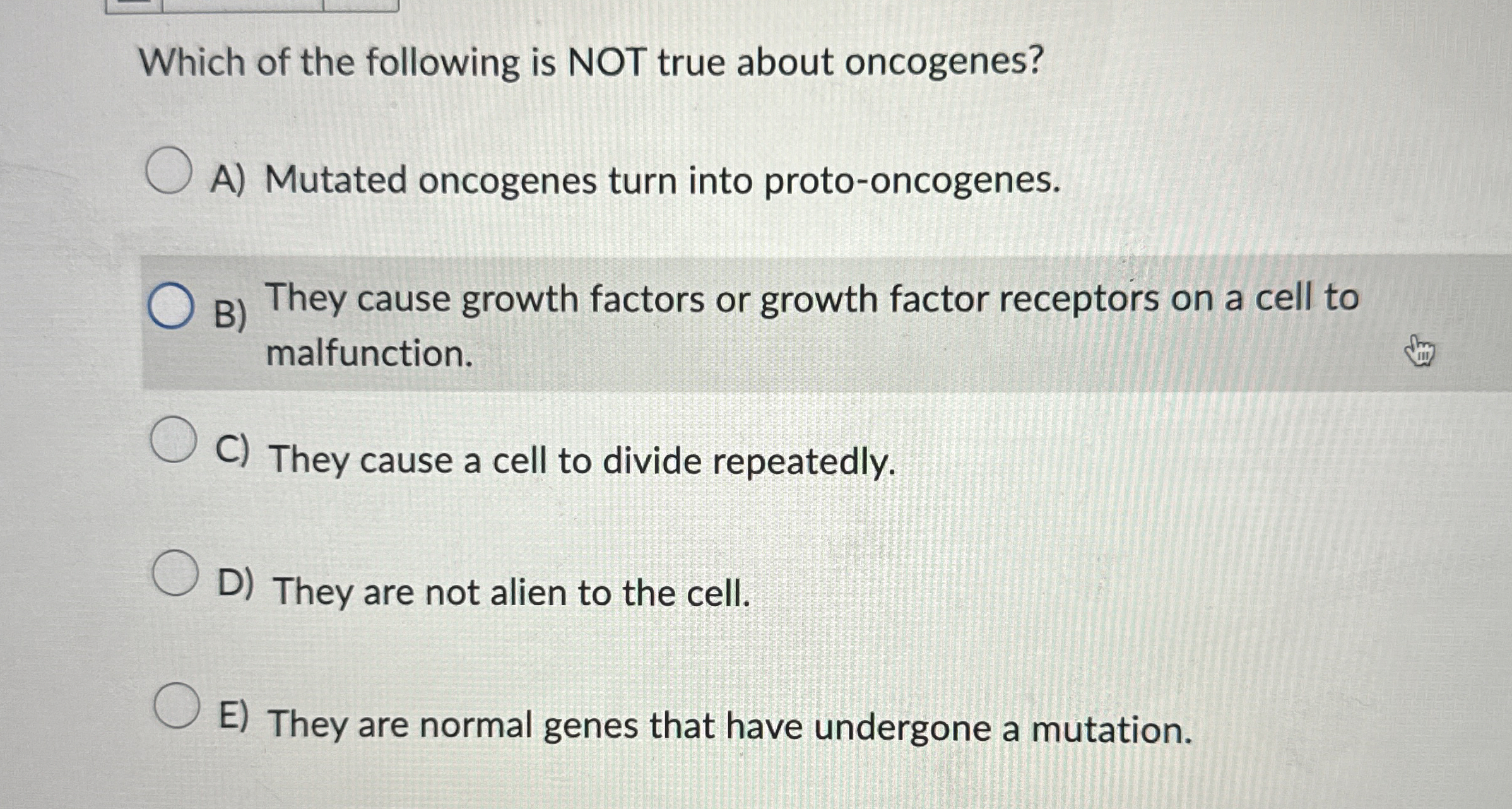 Which of the following is NOT true about oncogenes?

A) Mutated oncogenes turn into proto-oncogenes.

B) They cause growth factors or growth factor receptors on a cell to malfunction.

C) They cause a cell to divide repeatedly.

D) They are not alien to the cell.

E) They are normal genes that have undergone a mutation.